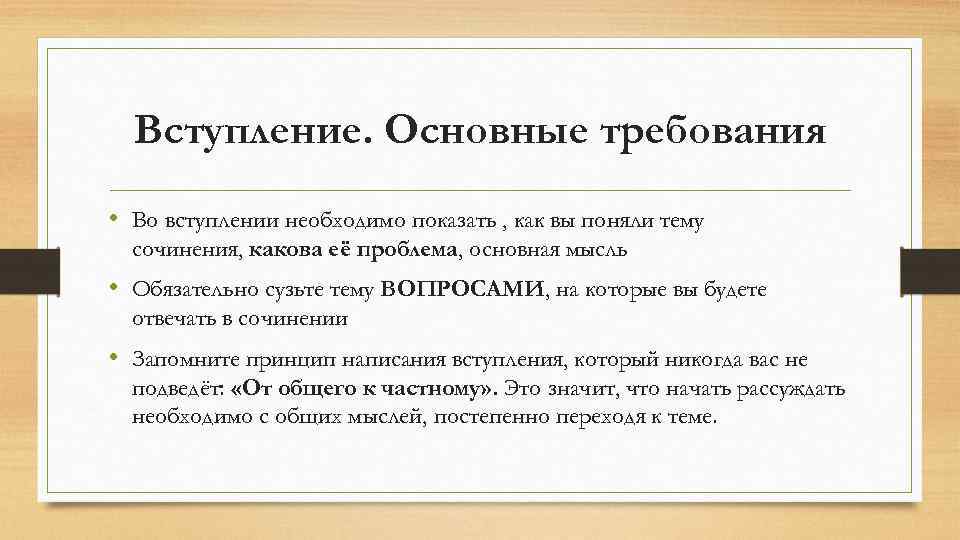 Вступление. Основные требования

• Во вступлении необходимо показать , как вы поняли тему сочинения, какова её проблема, основная мысль

• Обязательно сузьте тему ВОПРОСАМИ, на которые вы будете отвечать в сочинении

• Запомните принцип написания вступления, который никогда вас не подведёт: «От общего к частному». Это значит, что начать рассуждать необходимо с общих мыслей, постепенно переходя к теме.